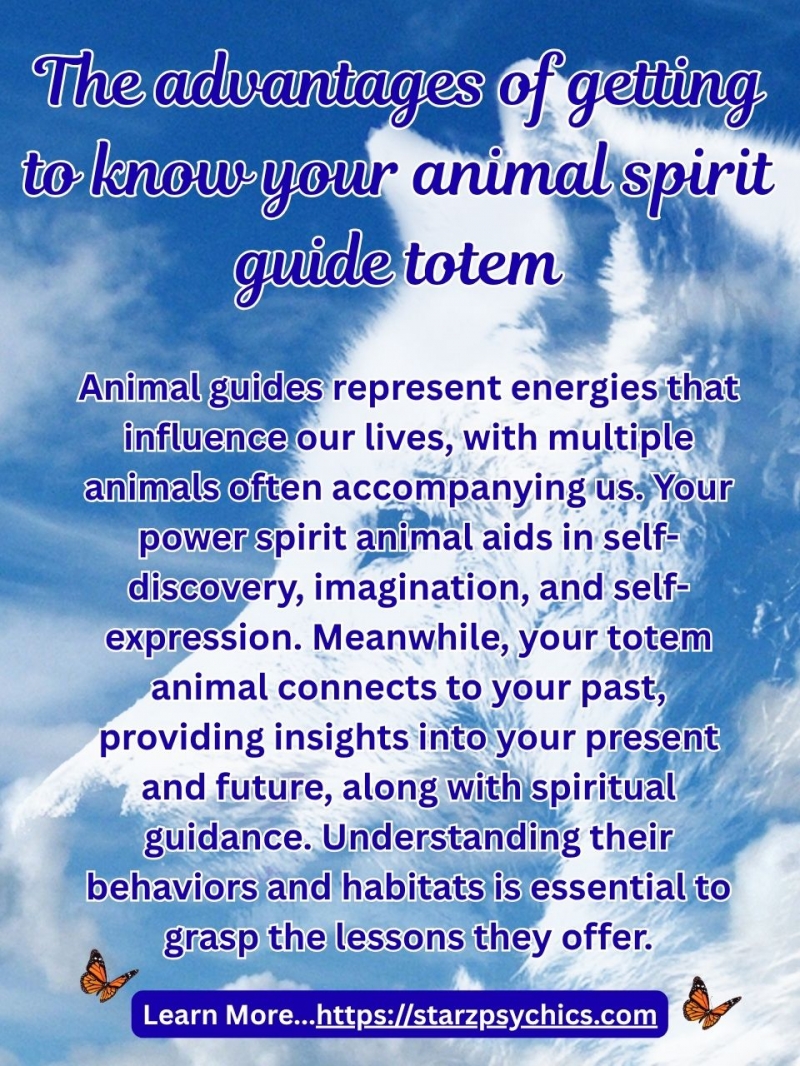 The advantages of getting to know your animal spirit guide totem

Animal guides represent energies that influence our lives, with multiple animals often accompanying us. Your power spirit animal aids in self-discovery, imagination, and self-expression. Meanwhile, your totem animal connects to your past, providing insights into your present and future, along with spiritual guidance. Understanding their behaviors and habitats is essential to grasp the lessons they offer.

Learn More...https://starzpsychics.com